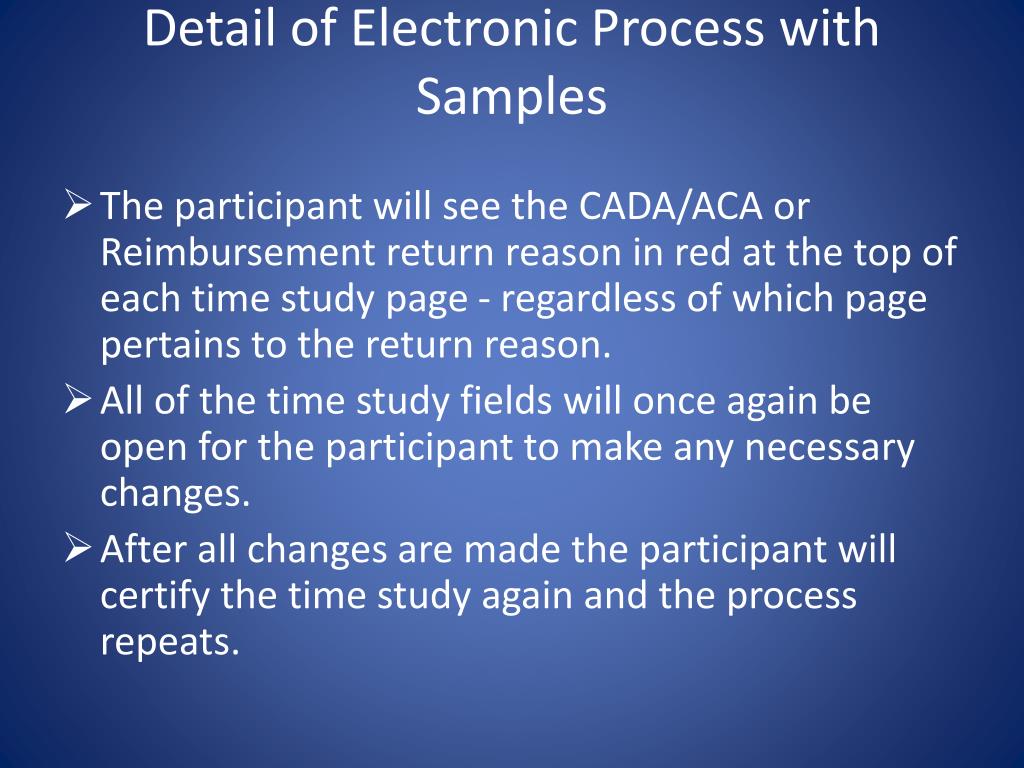 Detail of Electronic Process with Samples

➢ The participant will see the CADA/ACA or Reimbursement return reason in red at the top of each time study page - regardless of which page pertains to the return reason.

➢ All of the time study fields will once again be open for the participant to make any necessary changes.

➢ After all changes are made the participant will certify the time study again and the process repeats.